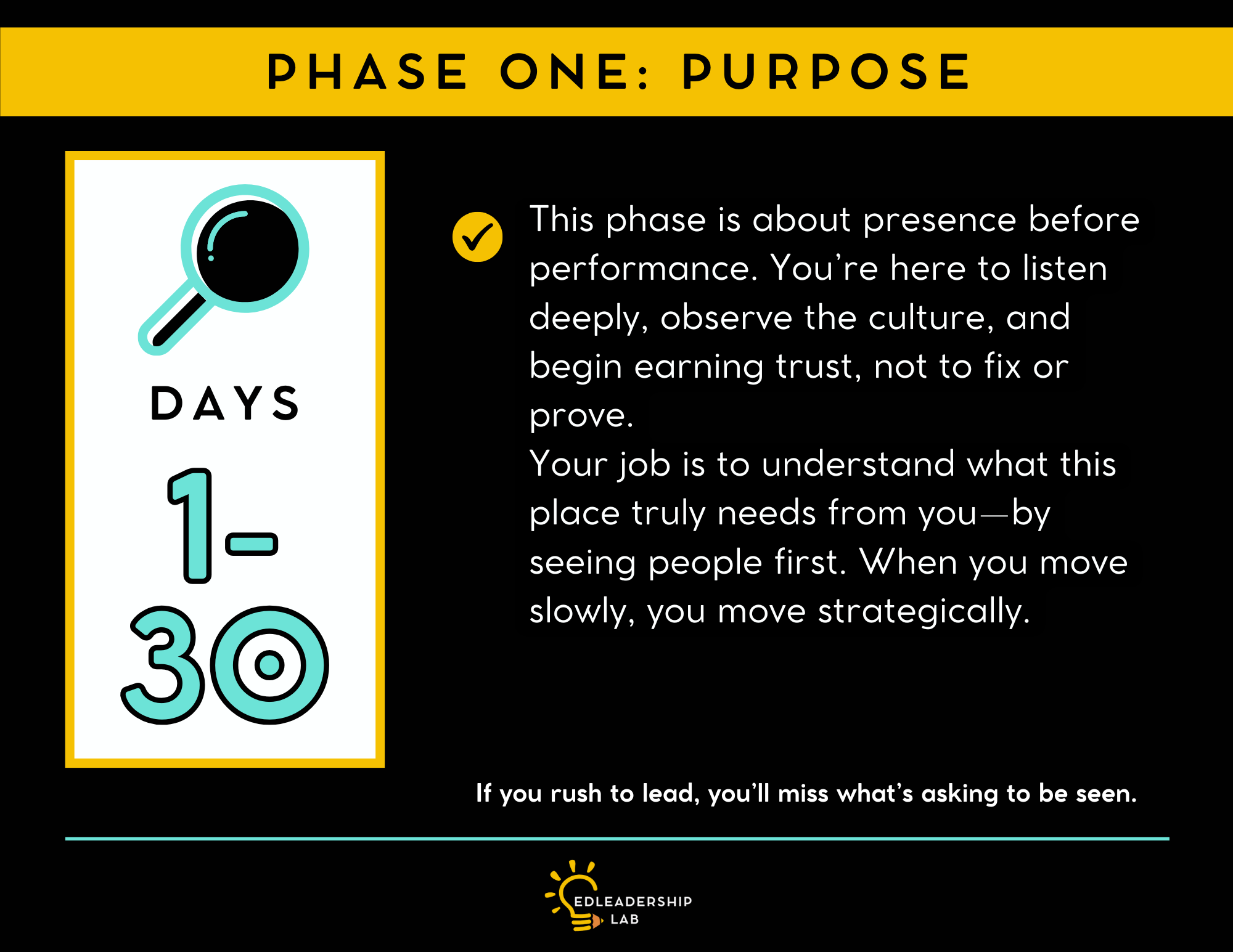 PHASE ONE: PURPOSE

DAYS

1-30

This phase is about presence before performance. You're here to listen deeply, observe the culture, and begin earning trust, not to fix or prove.
Your job is to understand what this place truly needs from you—by seeing people first. When you move slowly, you move strategically.

If you rush to lead, you'll miss what's asking to be seen.

EDLEADERSHIP LAB